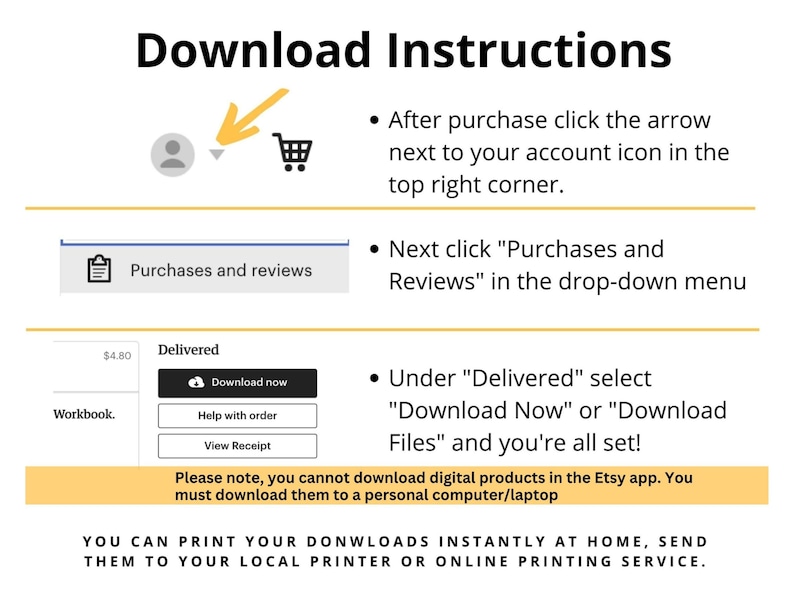 Download Instructions

• After purchase click the arrow next to your account icon in the top right corner.

Purchases and reviews

• Next click "Purchases and Reviews" in the drop-down menu

$4.80

Workbook.

Delivered

Download now

Help with order

View Receipt

• Under "Delivered" select "Download Now" or "Download Files" and you're all set!

Please note, you cannot download digital products in the Etsy app. You must download them to a personal computer/laptop

YOU CAN PRINT YOUR DONWLOADS INSTANTLY AT HOME, SEND THEM TO YOUR LOCAL PRINTER OR ONLINE PRINTING SERVICE.